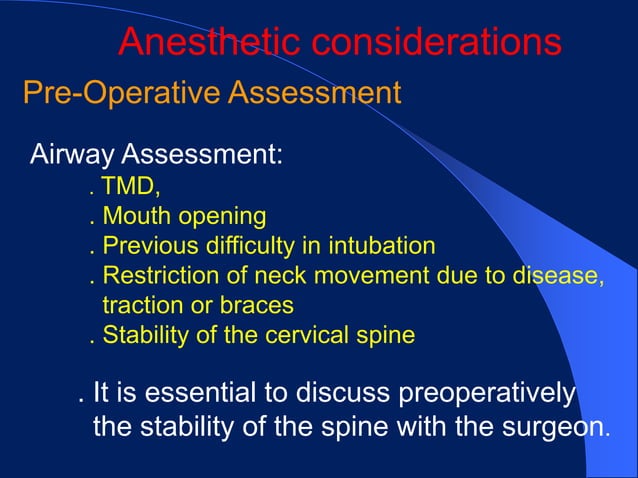 Anesthetic considerations

Pre-Operative Assessment

Airway Assessment:

. TMD,
. Mouth opening
. Previous difficulty in intubation
. Restriction of neck movement due to disease, traction or braces
. Stability of the cervical spine

. It is essential to discuss preoperatively the stability of the spine with the surgeon.